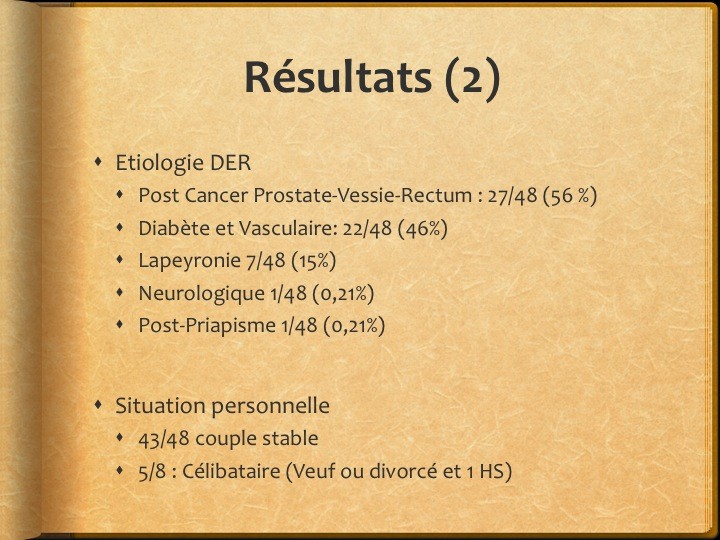 Résultats (2)

• Etiologie DER
• Post Cancer Prostate-Vessie-Rectum : 27/48 (56 %)
• Diabète et Vasculaire: 22/48 (46%)
• Lapeyronie 7/48 (15%)
• Neurologique 1/48 (0,21%)
• Post-Priapisme 1/48 (0,21%)

• Situation personnelle
• 43/48 couple stable
• 5/8 : Célibataire (Veuf ou divorcé et 1 HS)